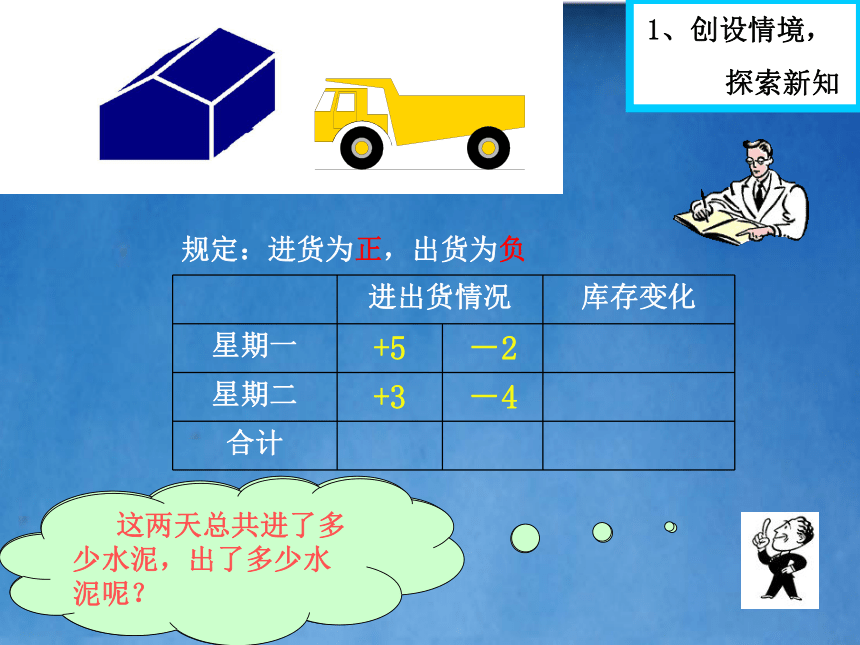 1、创设情境，
探索新知

规定：进货为正，出货为负

| | 进出货情况 | | 库存变化 |
|---|---|---|---|
| 星期一 | +5 | －2 | |
| 星期二 | +3 | －4 | |
| 合计 | | | |

这两天总共进了多少水泥，出了多少水泥呢？